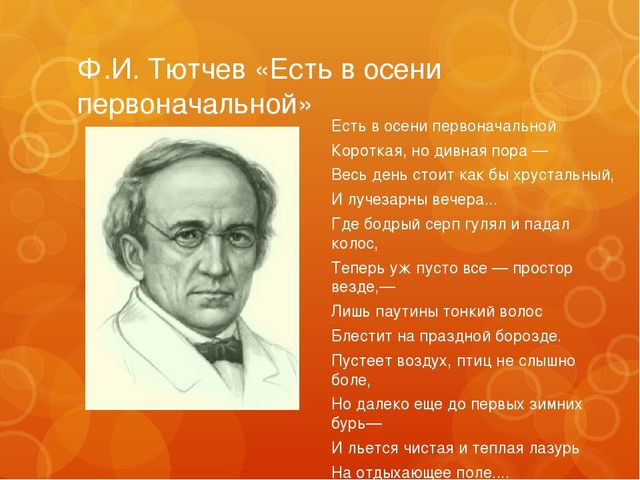 Ф.И. Тютчев «Есть в осени первоначальной»

Есть в осени первоначальной
Короткая, но дивная пора —
Весь день стоит как бы хрустальный,
И лучезарны вечера...
Где бодрый серп гулял и падал колос,
Теперь уж пусто все — простор везде,—
Лишь паутины тонкий волос
Блестит на праздной борозде.
Пустеет воздух, птиц не слышно боле,
Но далеко еще до первых зимних бурь—
И льется чистая и теплая лазурь
На отдыхающее поле....